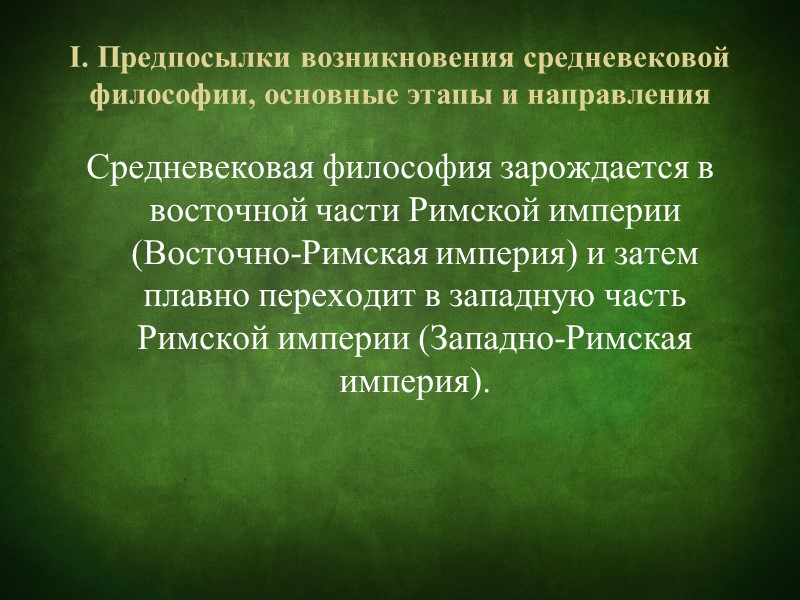 I. Предпосылки возникновения средневековой философии, основные этапы и направления

Средневековая философия зарождается в восточной части Римской империи (Восточно-Римская империя) и затем плавно переходит в западную часть Римской империи (Западно-Римская империя).